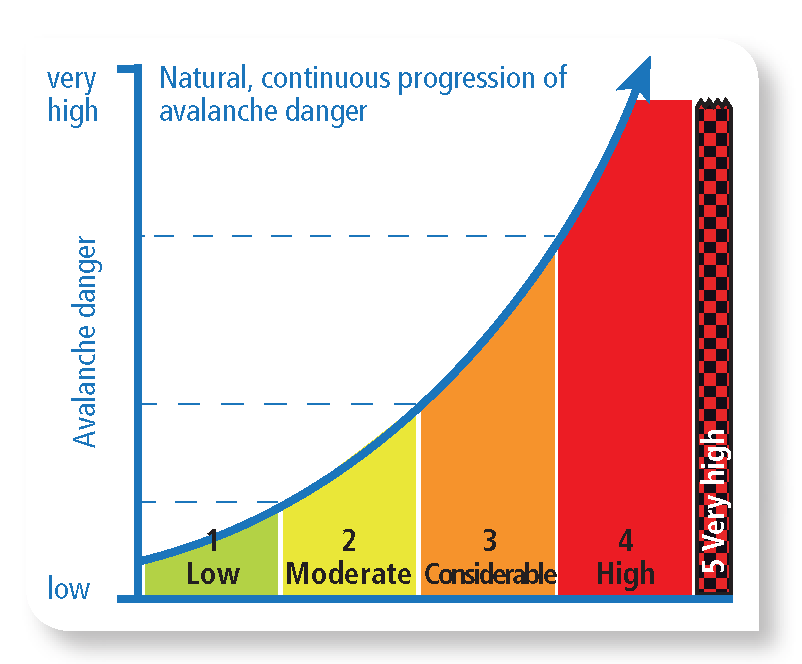 very high

Natural, continuous progression of avalanche danger

Avalanche danger

low

1
Low

2
Moderate

3
Considerable

4
High

5 Very high